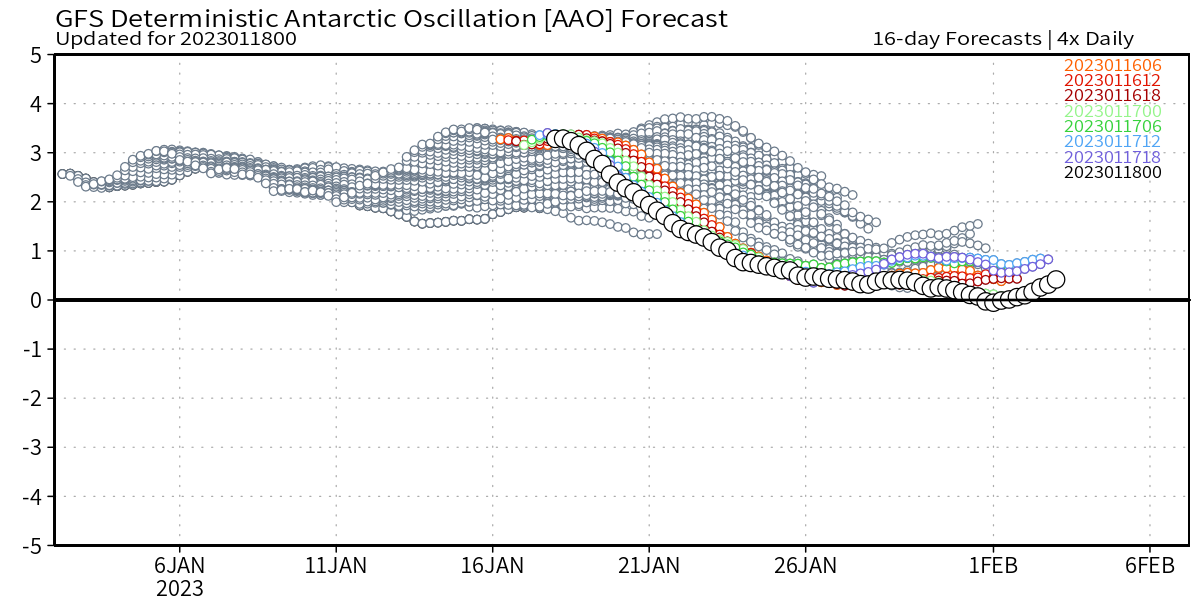 GFS Deterministic Antarctic Oscillation [AAO] Forecast
Updated for 2023011800

16-day Forecasts | 4x Daily

2023011606
2023011612
2023011618
2023011700
2023011706
2023011712
2023011718
2023011800

5
4
3
2
1
0
-1
-2
-3
-4
-5

6JAN
2023
11JAN
16JAN
21JAN
26JAN
1FEB
6FEB